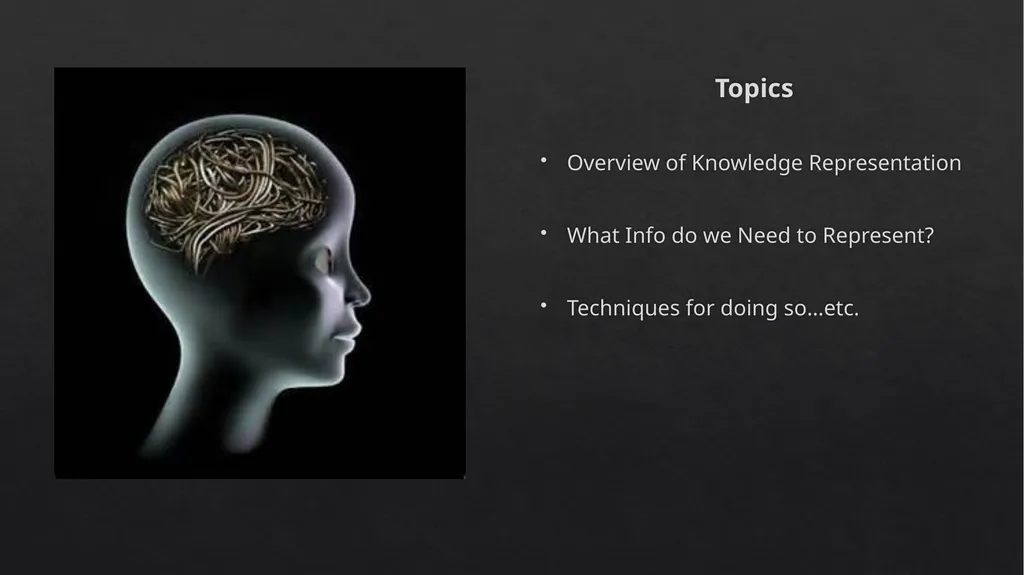 Topics

• Overview of Knowledge Representation

• What Info do we Need to Represent?

• Techniques for doing so…etc.